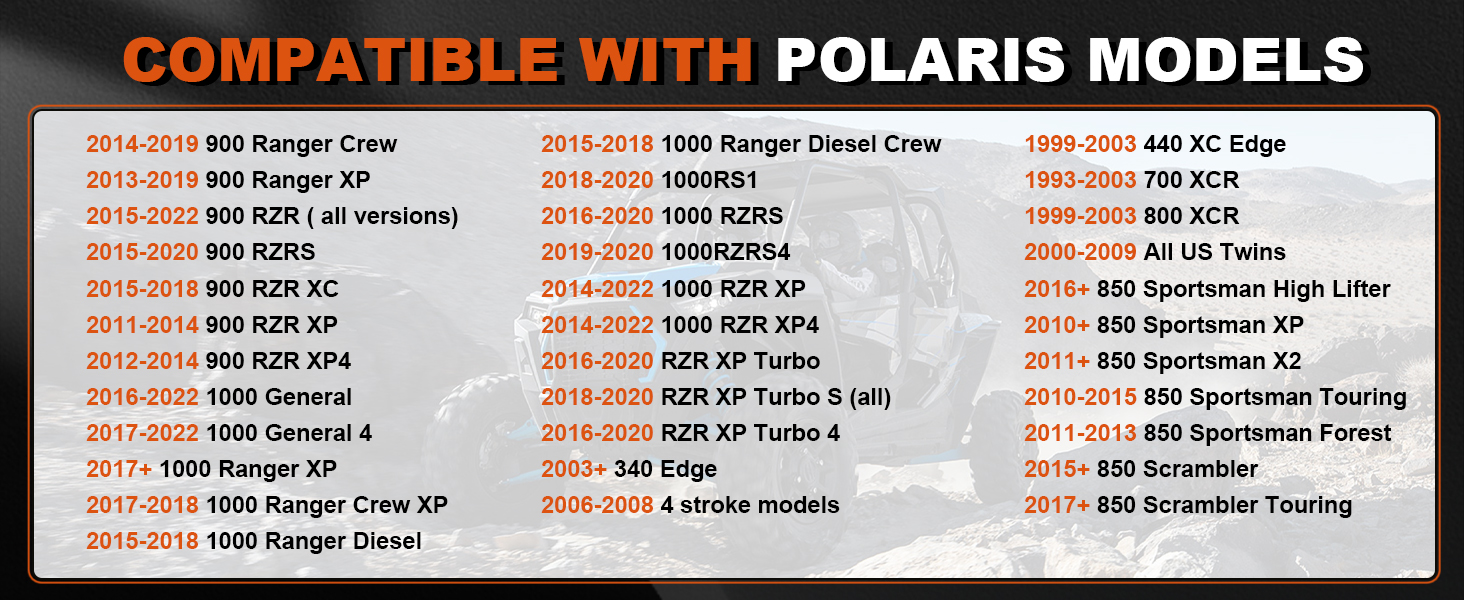 COMPATIBLE WITH POLARIS MODELS

2014-2019 900 Ranger Crew
2013-2019 900 Ranger XP
2015-2022 900 RZR ( all versions)
2015-2020 900 RZRS
2015-2018 900 RZR XC
2011-2014 900 RZR XP
2012-2014 900 RZR XP4
2016-2022 1000 General
2017-2022 1000 General 4
2017+ 1000 Ranger XP
2017-2018 1000 Ranger Crew XP
2015-2018 1000 Ranger Diesel

2015-2018 1000 Ranger Diesel Crew
2018-2020 1000RS1
2016-2020 1000 RZRS
2019-2020 1000RZRS4
2014-2022 1000 RZR XP
2014-2022 1000 RZR XP4
2016-2020 RZR XP Turbo
2018-2020 RZR XP Turbo S (all)
2016-2020 RZR XP Turbo 4
2003+ 340 Edge
2006-2008 4 stroke models

1999-2003 440 XC Edge
1993-2003 700 XCR
1999-2003 800 XCR
2000-2009 All US Twins
2016+ 850 Sportsman High Lifter
2010+ 850 Sportsman XP
2011+ 850 Sportsman X2
2010-2015 850 Sportsman Touring
2011-2013 850 Sportsman Forest
2015+ 850 Scrambler
2017+ 850 Scrambler Touring